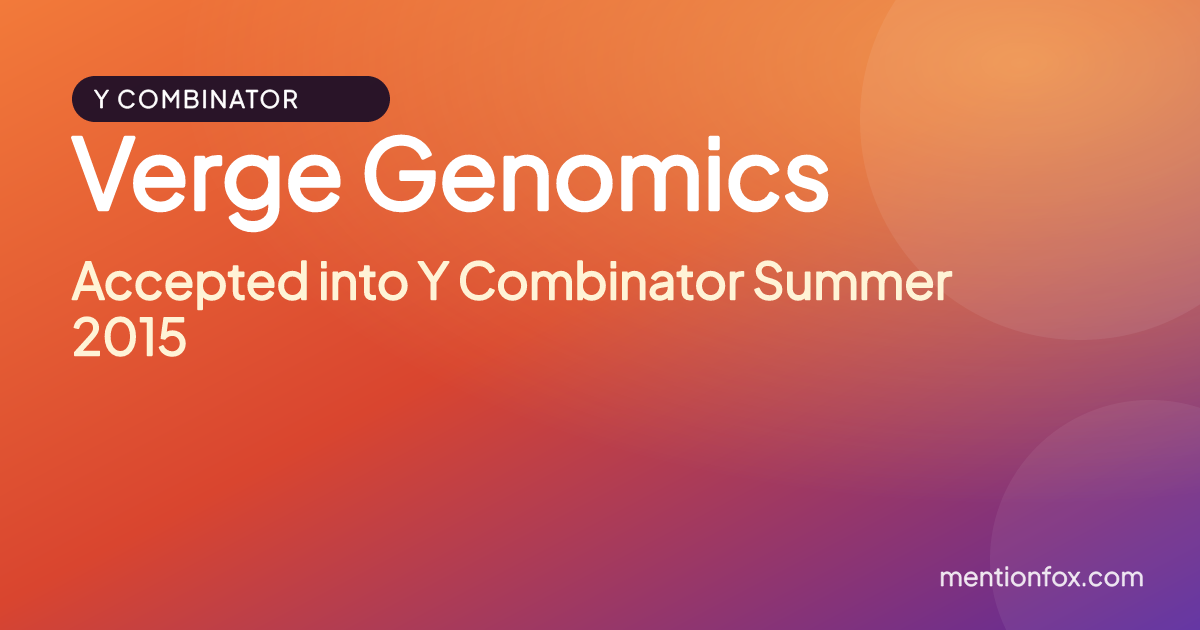 Y COMBINATOR

Verge Genomics

Accepted into Y Combinator Summer 2015

mentionfox.com